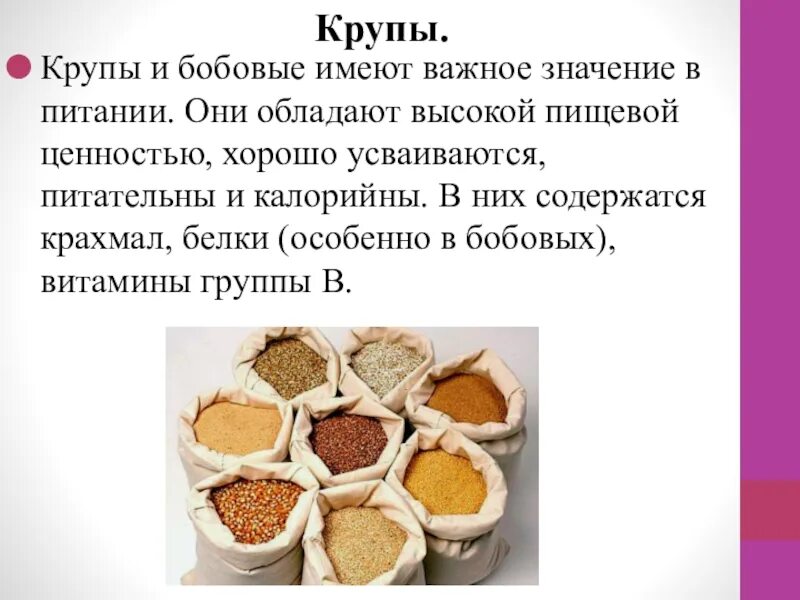 Крупы.

Крупы и бобовые имеют важное значение в питании. Они обладают высокой пищевой ценностью, хорошо усваиваются, питательны и калорийны. В них содержатся крахмал, белки (особенно в бобовых), витамины группы В.